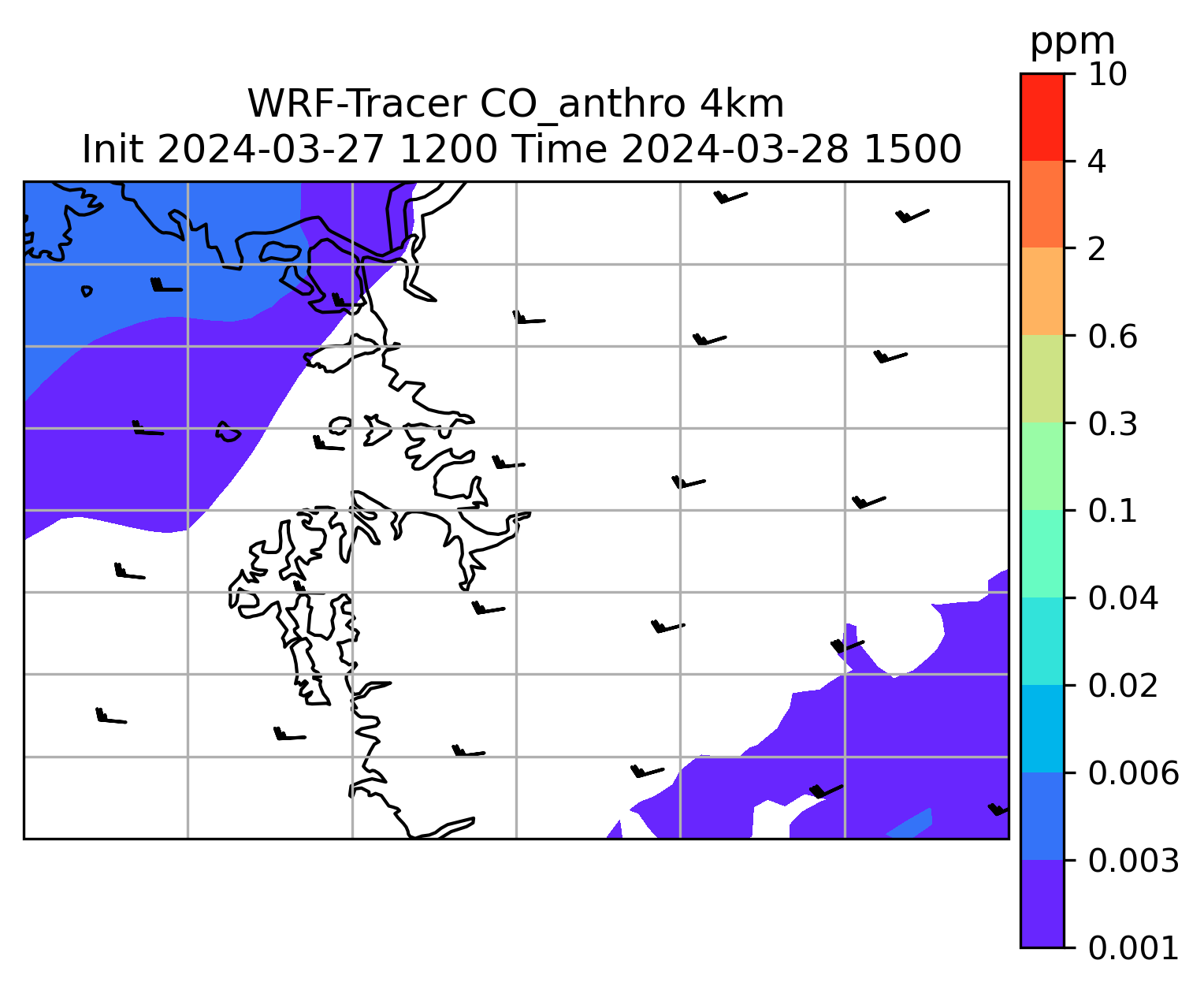 WRF-Tracer CO_anthro 4km
Init 2024-03-27 1200 Time 2024-03-28 1500

ppm
10
4
2
0.6
0.3
0.1
0.04
0.02
0.006
0.003
0.001